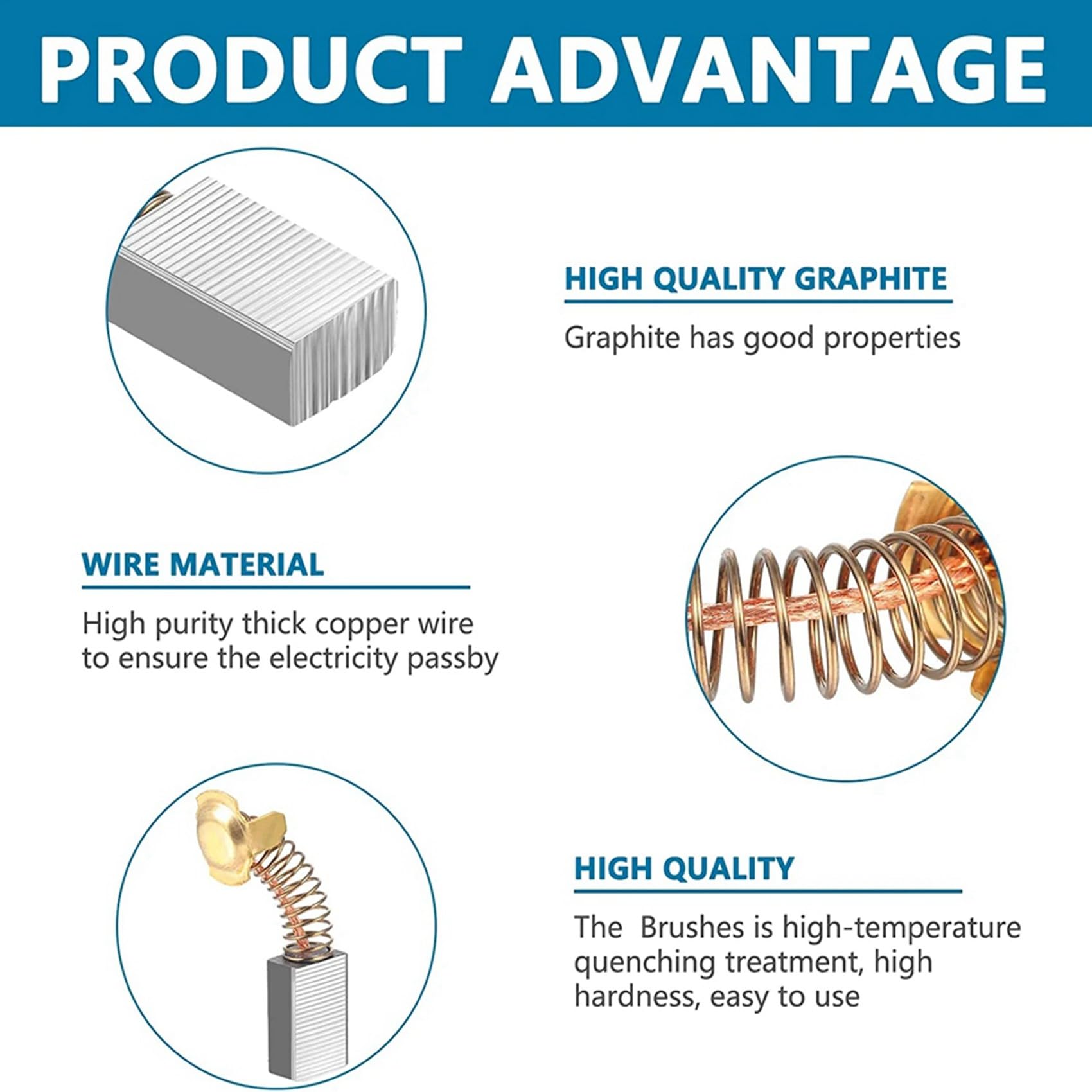 PRODUCT ADVANTAGE

HIGH QUALITY GRAPHITE

Graphite has good properties

WIRE MATERIAL

High purity thick copper wire to ensure the electricity passby

HIGH QUALITY

The  Brushes is high-temperature quenching treatment, high hardness, easy to use